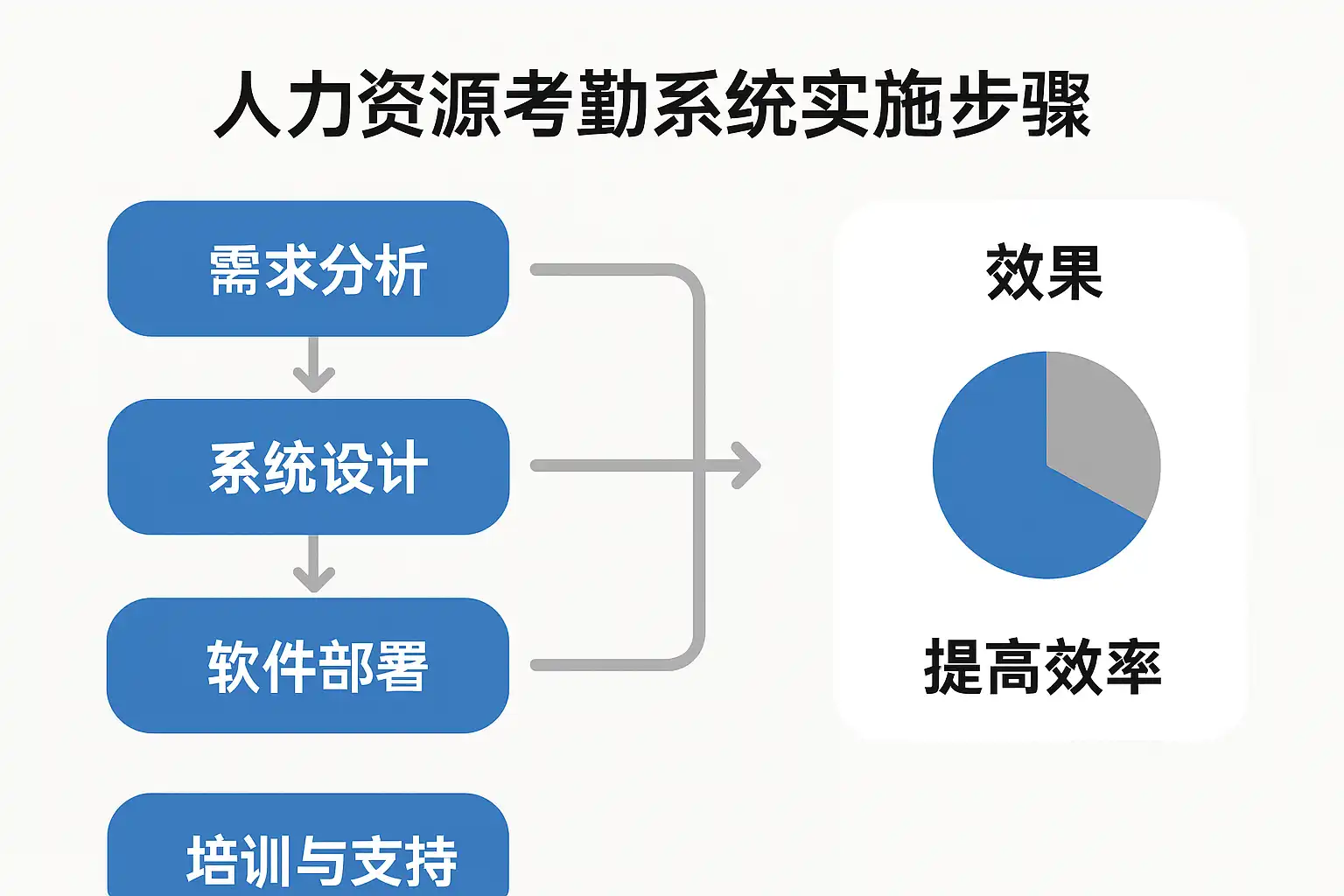 人力资源考勤系统实施步骤

需求分析

系统设计

软件部署

培训与支持

效果

提高效率